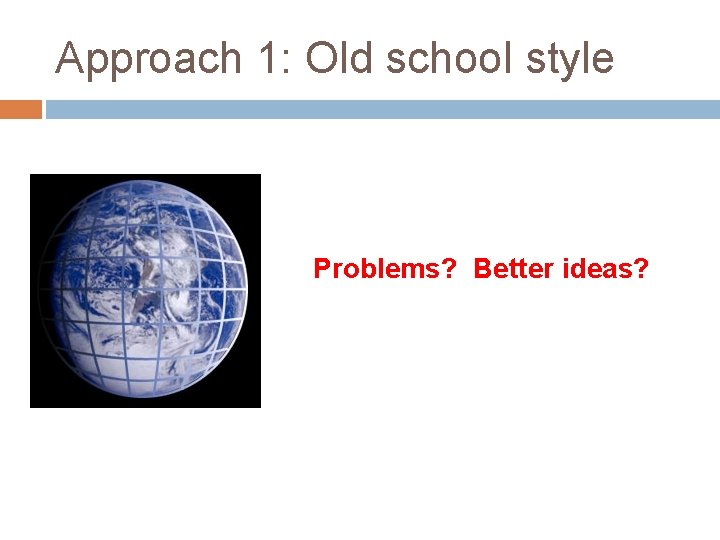 Approach 1: Old school style

Problems? Better ideas?